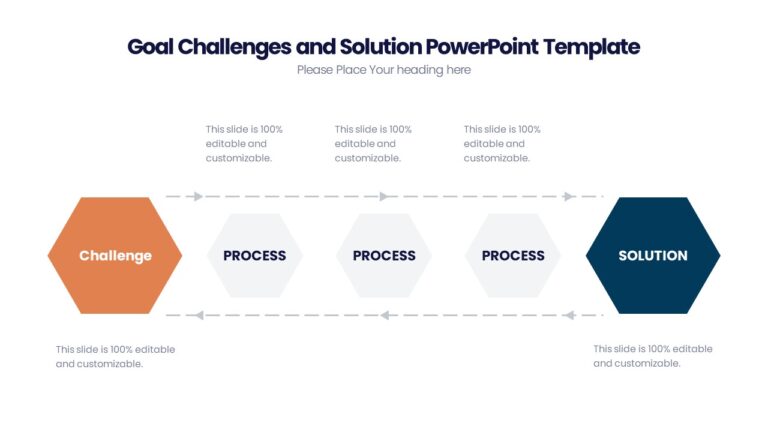 Goal Challenges and Solution PowerPoint Template
Please Place Your heading here

This slide is 100% editable and customizable.

This slide is 100% editable and customizable.

This slide is 100% editable and customizable.

Challenge

PROCESS

PROCESS

PROCESS

SOLUTION

This slide is 100% editable and customizable.

This slide is 100% editable and customizable.